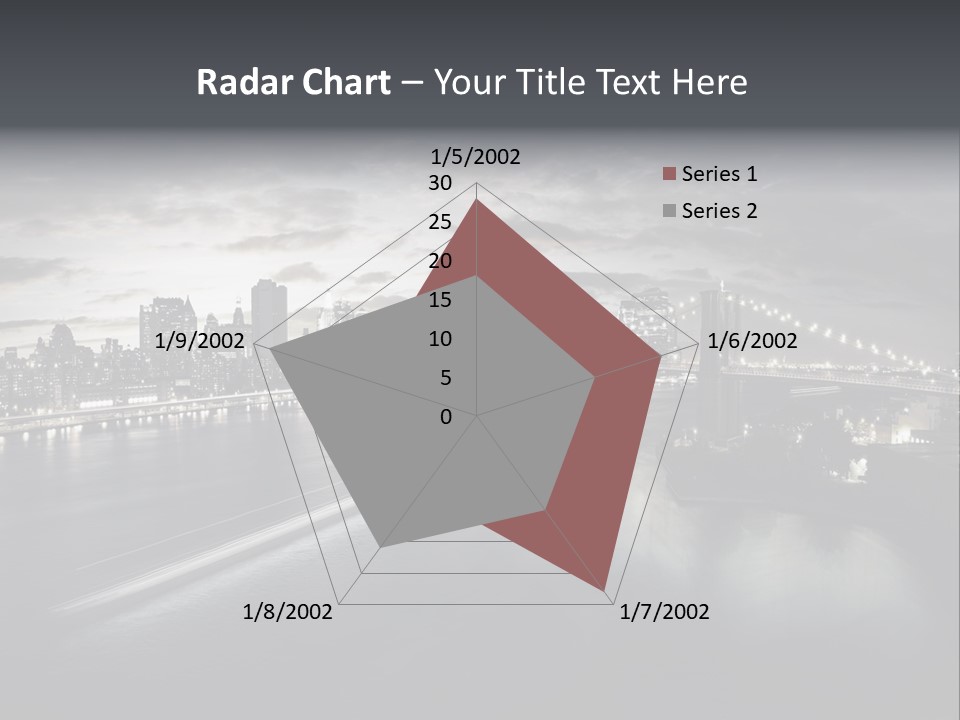 Radar Chart – Your Title Text Here

1/5/2002
30
25
20
15
10
5
0
1/6/2002
1/7/2002
1/8/2002
1/9/2002

Series 1
Series 2